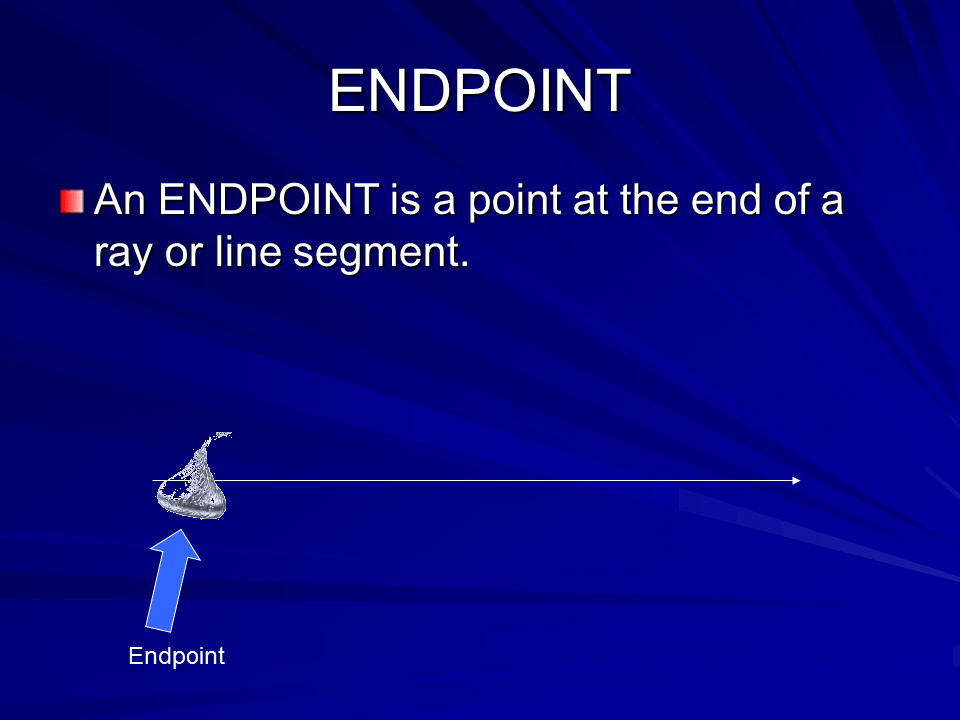 ENDPOINT

An ENDPOINT is a point at the end of a ray or line segment.

Endpoint